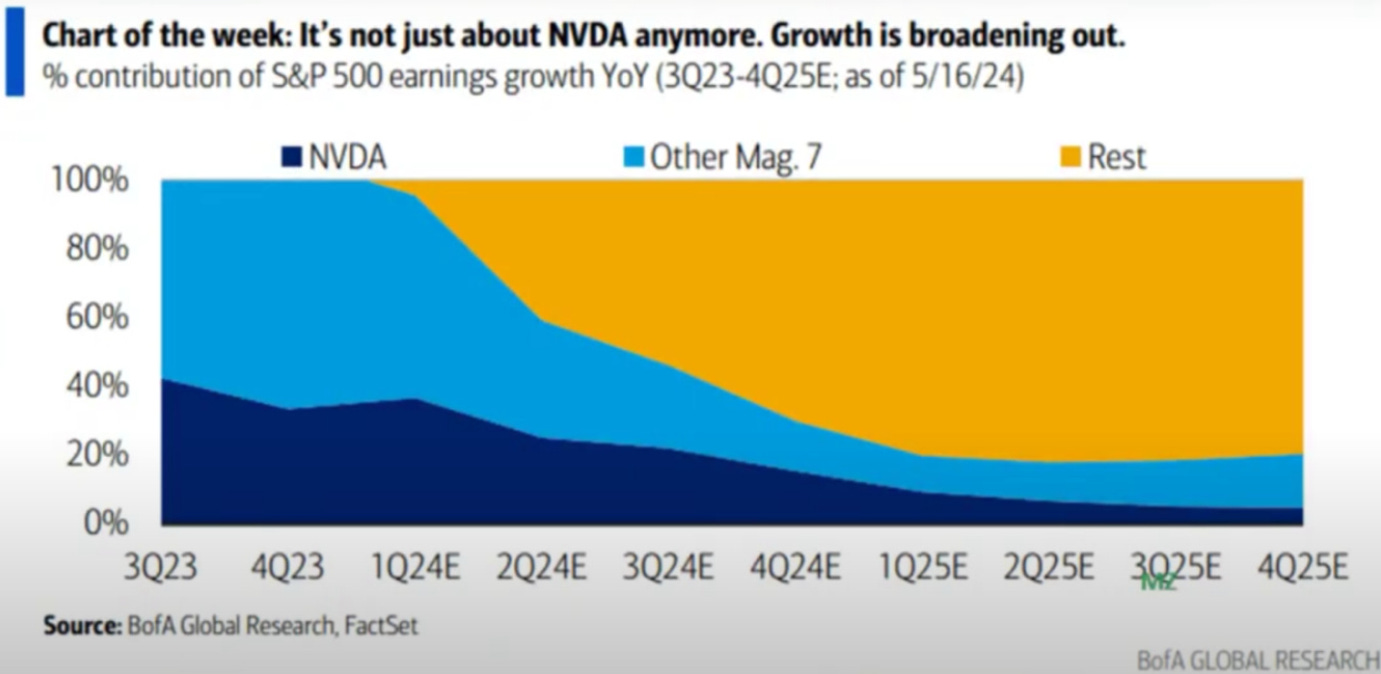 Chart of the week: It's not just about NVDA anymore. Growth is broadening out.
% contribution of S&P 500 earnings growth YoY (3Q23-4Q25E; as of 5/16/24)

NVDA Other Mag. 7 Rest

100%
80%
60%
40%
20%
0%

3Q23 4Q23 1Q24E 2Q24E 3Q24E 4Q24E 1Q25E 2Q25E 3Q25E 4Q25E

MZ

Source: BofA Global Research, FactSet

BofA GLOBAL RESEARCH